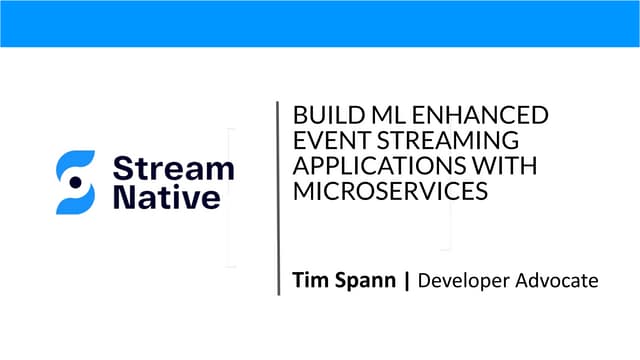 Stream Native

BUILD ML ENHANCED EVENT STREAMING APPLICATIONS WITH MICROSERVICES

Tim Spann | Developer Advocate